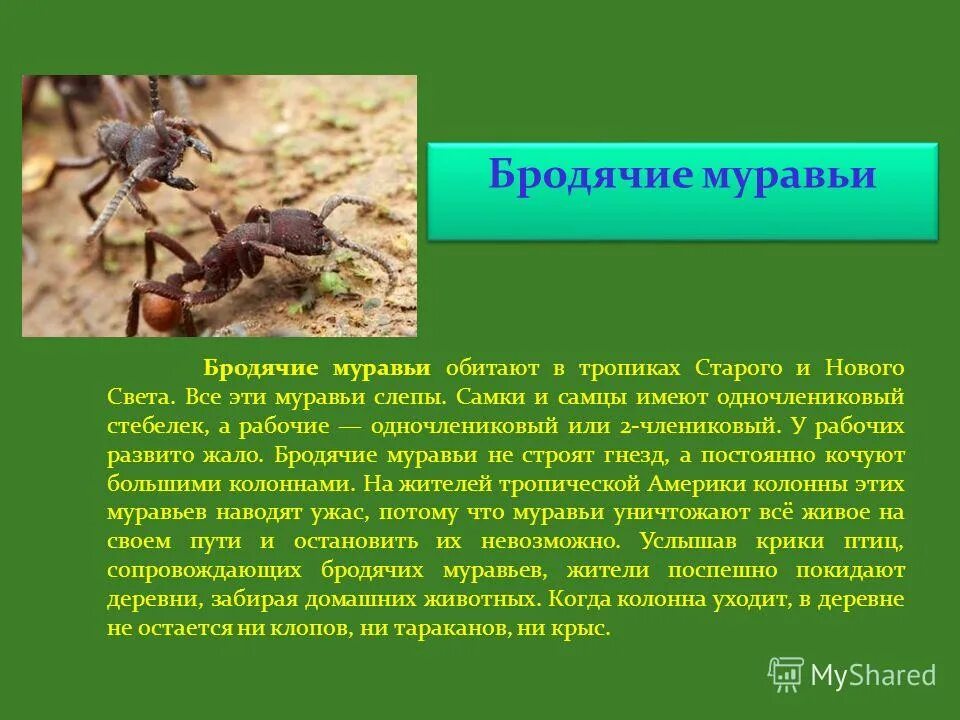 Бродячие муравьи

Бродячие муравьи обитают в тропиках Старого и Нового Света. Все эти муравьи слепы. Самки и самцы имеют одночлениковый стебелек, а рабочие — одночлениковый или 2-члениковый. У рабочих развито жало. Бродячие муравьи не строят гнезд, а постоянно кочуют большими колоннами. На жителей тропической Америки колонны этих муравьев наводят ужас, потому что муравьи уничтожают всё живое на своем пути и остановить их невозможно. Услышав крики птиц, сопровождающих бродячих муравьев, жители поспешно покидают деревни, забирая домашних животных. Когда колонна уходит, в деревне не остается ни клопов, ни тараканов, ни крыс.

MyShared